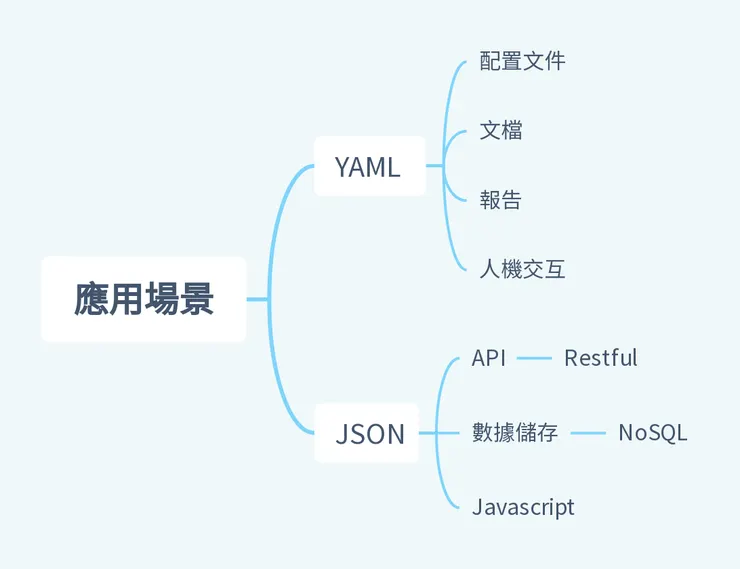 應用場景

YAML

配置文件

文檔

報告

人機交互

JSON

API

Restful

數據儲存

NoSQL

Javascript